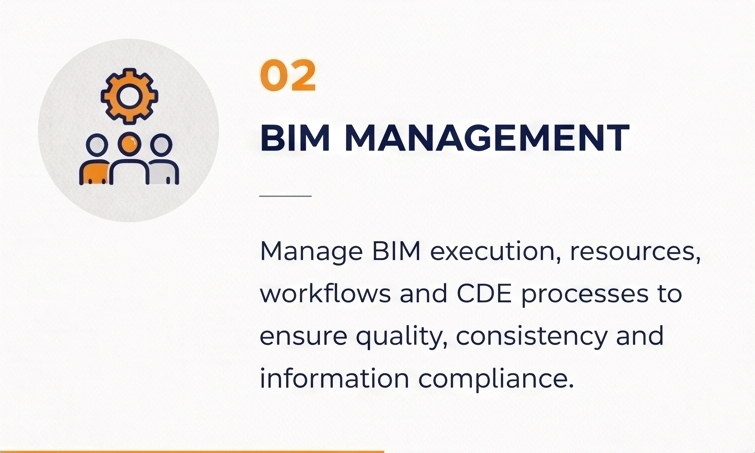 02

BIM MANAGEMENT

Manage BIM execution, resources, workflows and CDE processes to ensure quality, consistency and information compliance.